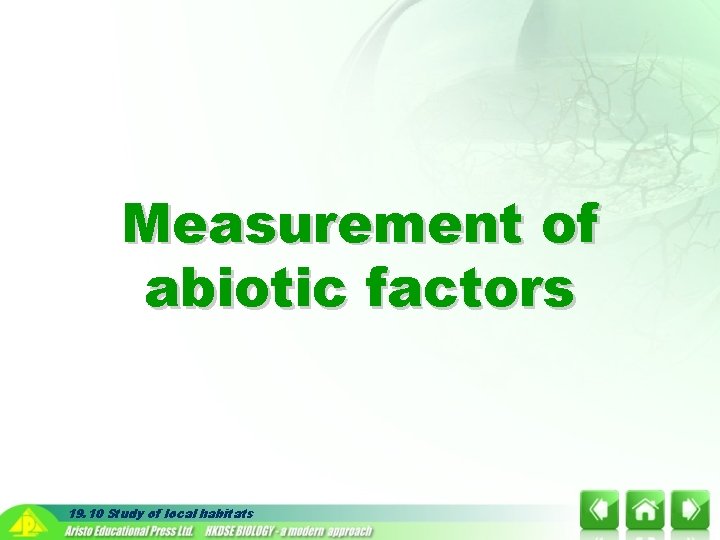 Measurement of abiotic factors

19.10 Study of local habitats

Aristo Educational Press Ltd. HKDSE BIOLOGY - a modern approach